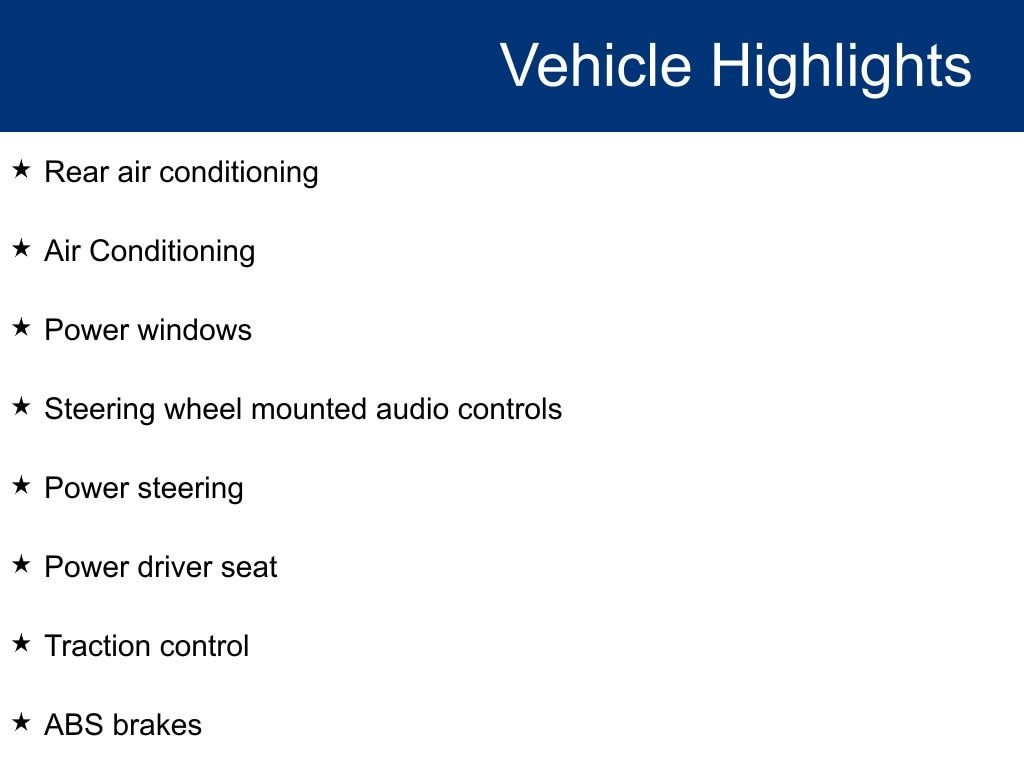 Vehicle Highlights

★ Rear air conditioning

★ Air Conditioning

★ Power windows

★ Steering wheel mounted audio controls

★ Power steering

★ Power driver seat

★ Traction control

★ ABS brakes